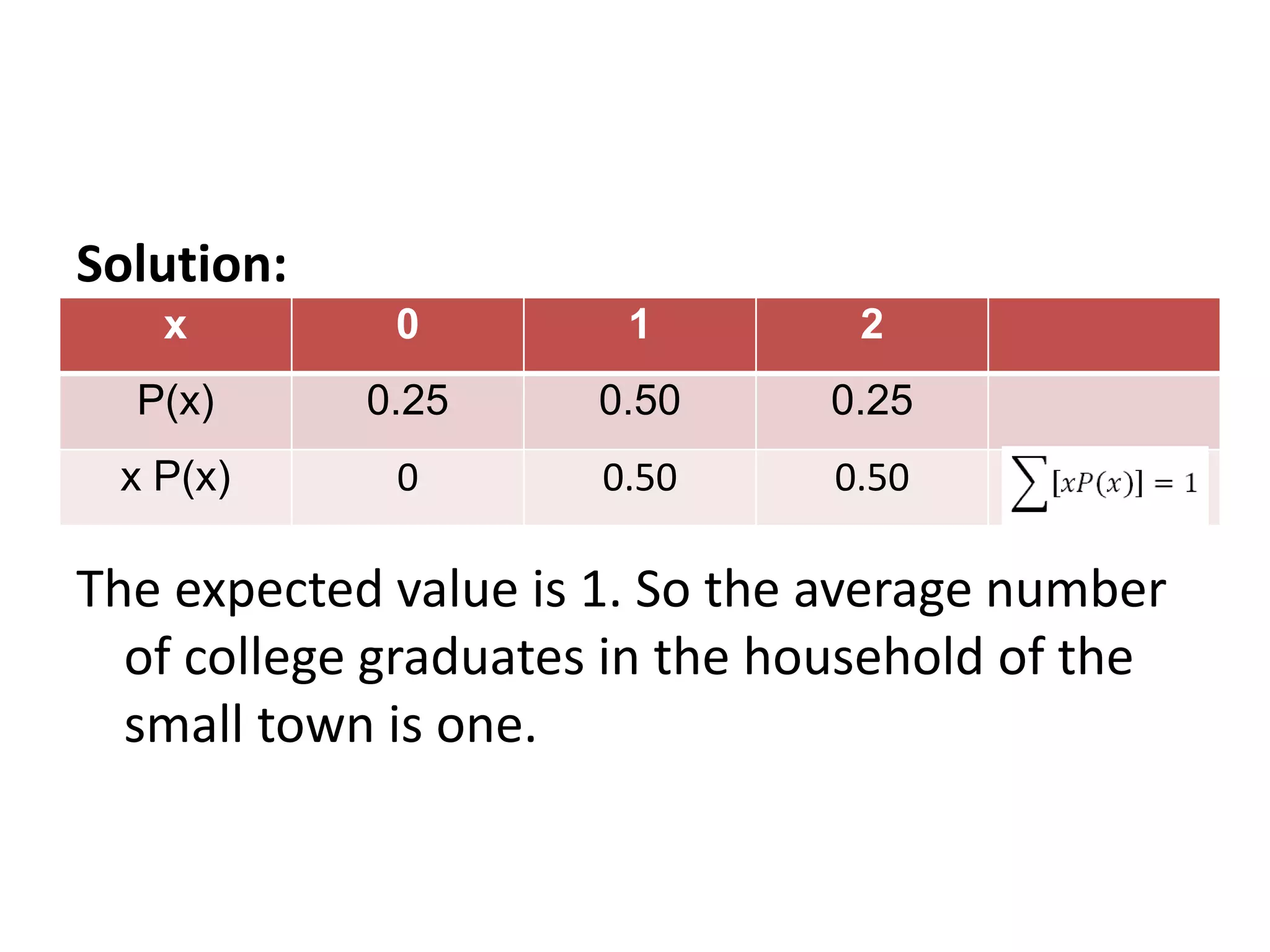 Solution:

| x | 0 | 1 | 2 |  |
|---|---|---|---|---|
| P(x) | 0.25 | 0.50 | 0.25 |  |
| x P(x) | 0 | 0.50 | 0.50 | $\sum[xP(x)] = 1$ |

The expected value is 1. So the average number of college graduates in the household of the small town is one.